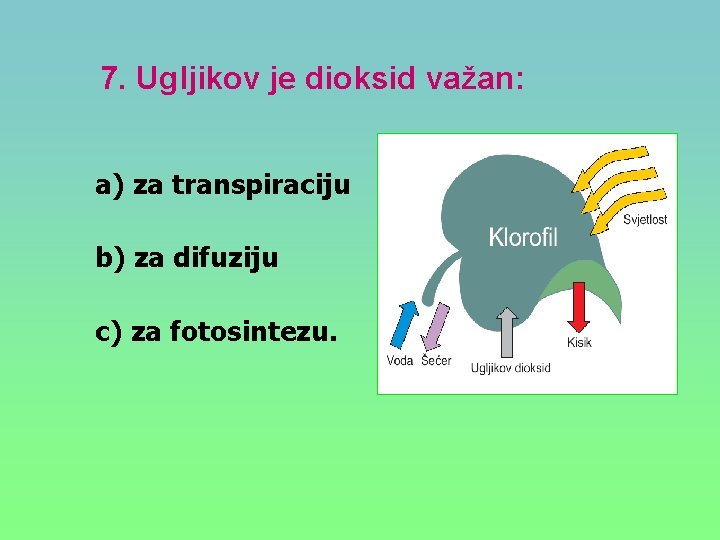 7. Ugljikov je dioksid važan:

a) za transpiraciju

b) za difuziju

c) za fotosintezu.

Klorofil

Svjetlost

Voda

Šećer

Ugljikov dioksid

Kisik